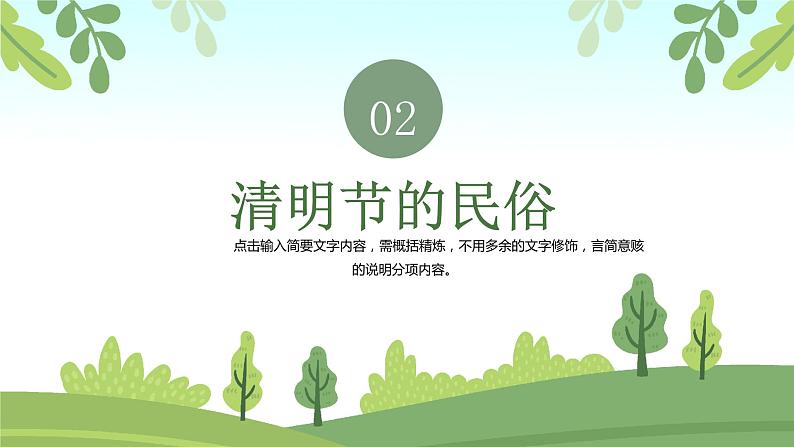 02

清明节的民俗

点击输入简要文字内容，需概括精炼，不用多余的文字修饰，言简意赅的说明分项内容。